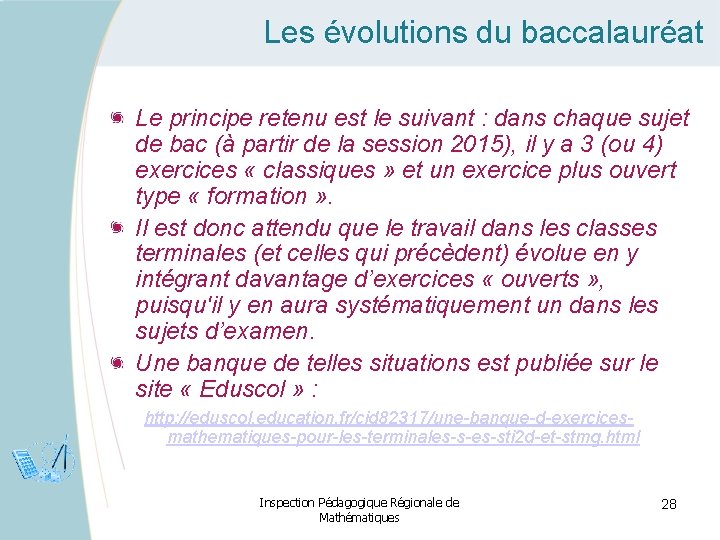 Les évolutions du baccalauréat

Le principe retenu est le suivant : dans chaque sujet de bac (à partir de la session 2015), il y a 3 (ou 4) exercices « classiques » et un exercice plus ouvert type « formation ».

Il est donc attendu que le travail dans les classes terminales (et celles qui précèdent) évolue en y intégrant davantage d'exercices « ouverts », puisqu'il y en aura systématiquement un dans les sujets d'examen.

Une banque de telles situations est publiée sur le site « Eduscol » :

http://eduscol.education.fr/cid82317/une-banque-d-exercices-mathematiques-pour-les-terminales-s-es-sti2d-et-stmg.html

Inspection Pédagogique Régionale de Mathématiques

28